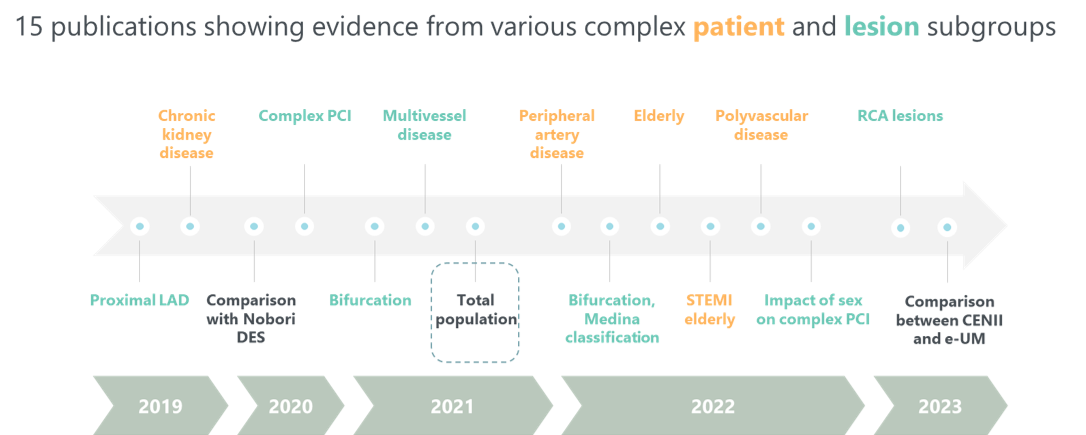 15 publications showing evidence from various complex patient and lesion subgroups

Chronic kidney disease

Complex PCI

Multivessel disease

Peripheral artery disease

Elderly

Polyvascular disease

RCA lesions

Proximal LAD

Comparison with Nobori DES

Bifurcation

Total population

Bifurcation, Medina classification

STEMI elderly

Impact of sex on complex PCI

Comparison between CENII and e-UM

2019

2020

2021

2022

2023